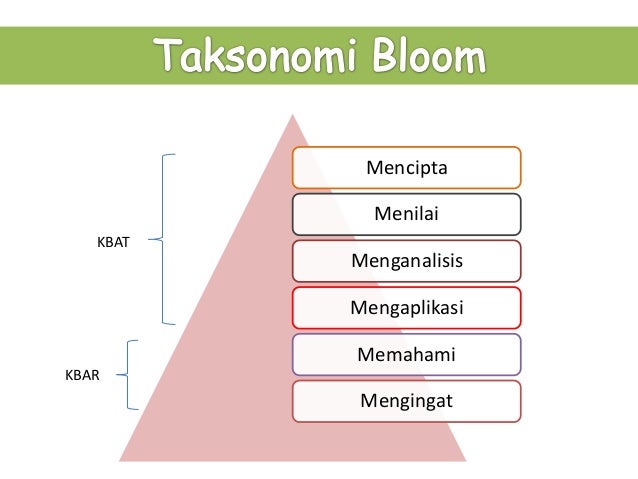 Taksonomi Bloom

KBAT

KBAR

Mencipta

Menilai

Menganalisis

Mengaplikasi

Memahami

Mengingat